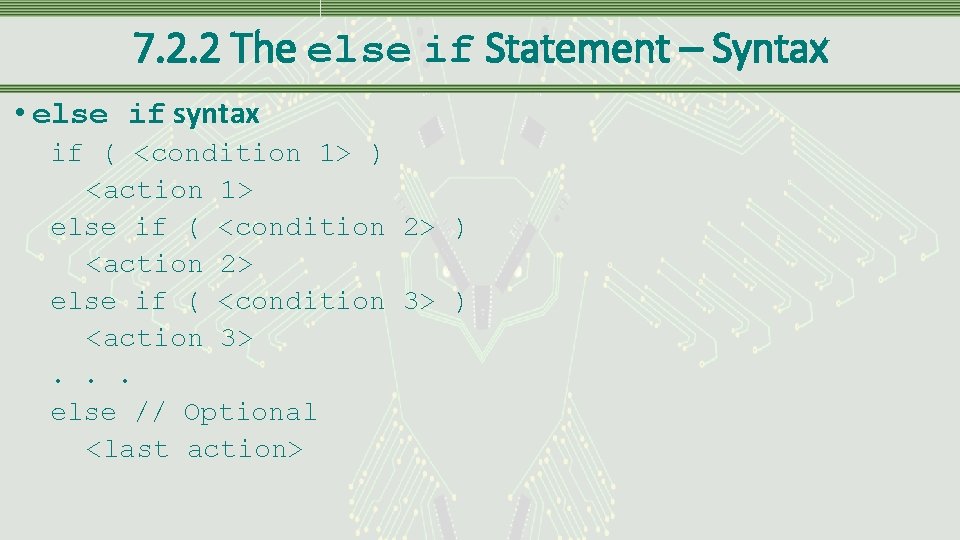 7.2.2 The else if Statement – Syntax

• else if syntax

if ( <condition 1> )
  <action 1>
else if ( <condition 2> )
  <action 2>
else if ( <condition 3> )
  <action 3>
. . .
else // Optional
  <last action>